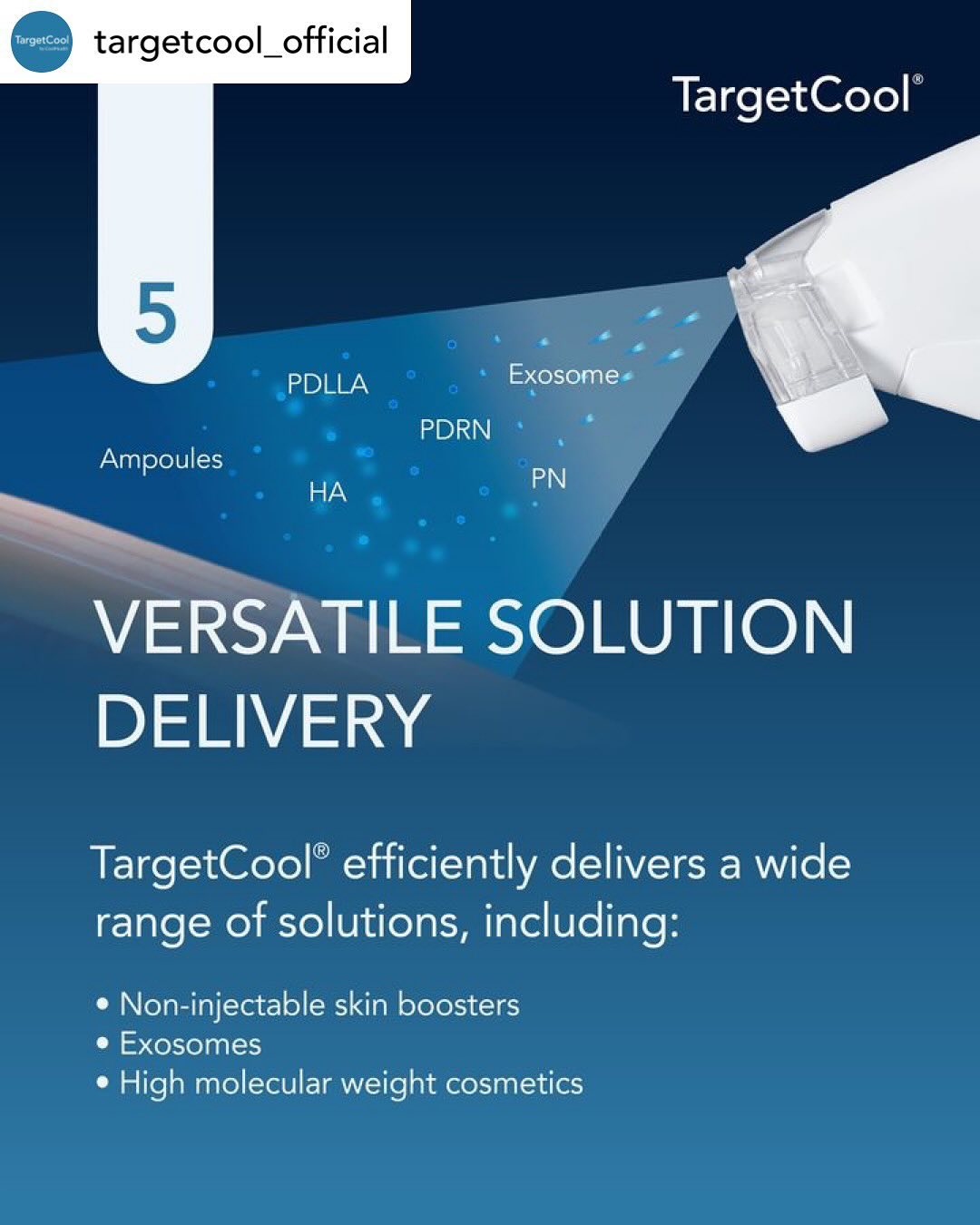 TargetCool

targetcool_official

TargetCool®

5

PDLLA

Exosome

PDRN

Ampoules

HA

PN

VERSATILE SOLUTION DELIVERY

TargetCool® efficiently delivers a wide range of solutions, including:

• Non-injectable skin boosters
• Exosomes
• High molecular weight cosmetics